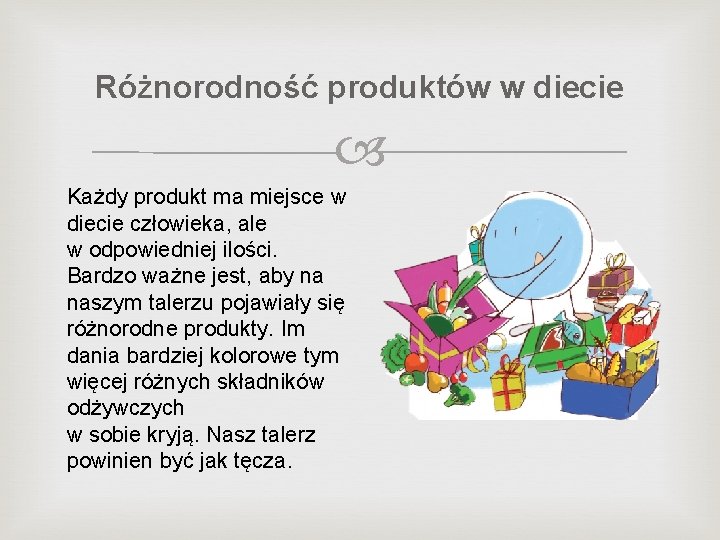 Różnorodność produktów w diecie

Każdy produkt ma miejsce w diecie człowieka, ale w odpowiedniej ilości. Bardzo ważne jest, aby na naszym talerzu pojawiały się różnorodne produkty. Im dania bardziej kolorowe tym więcej różnych składników odżywczych w sobie kryją. Nasz talerz powinien być jak tęcza.